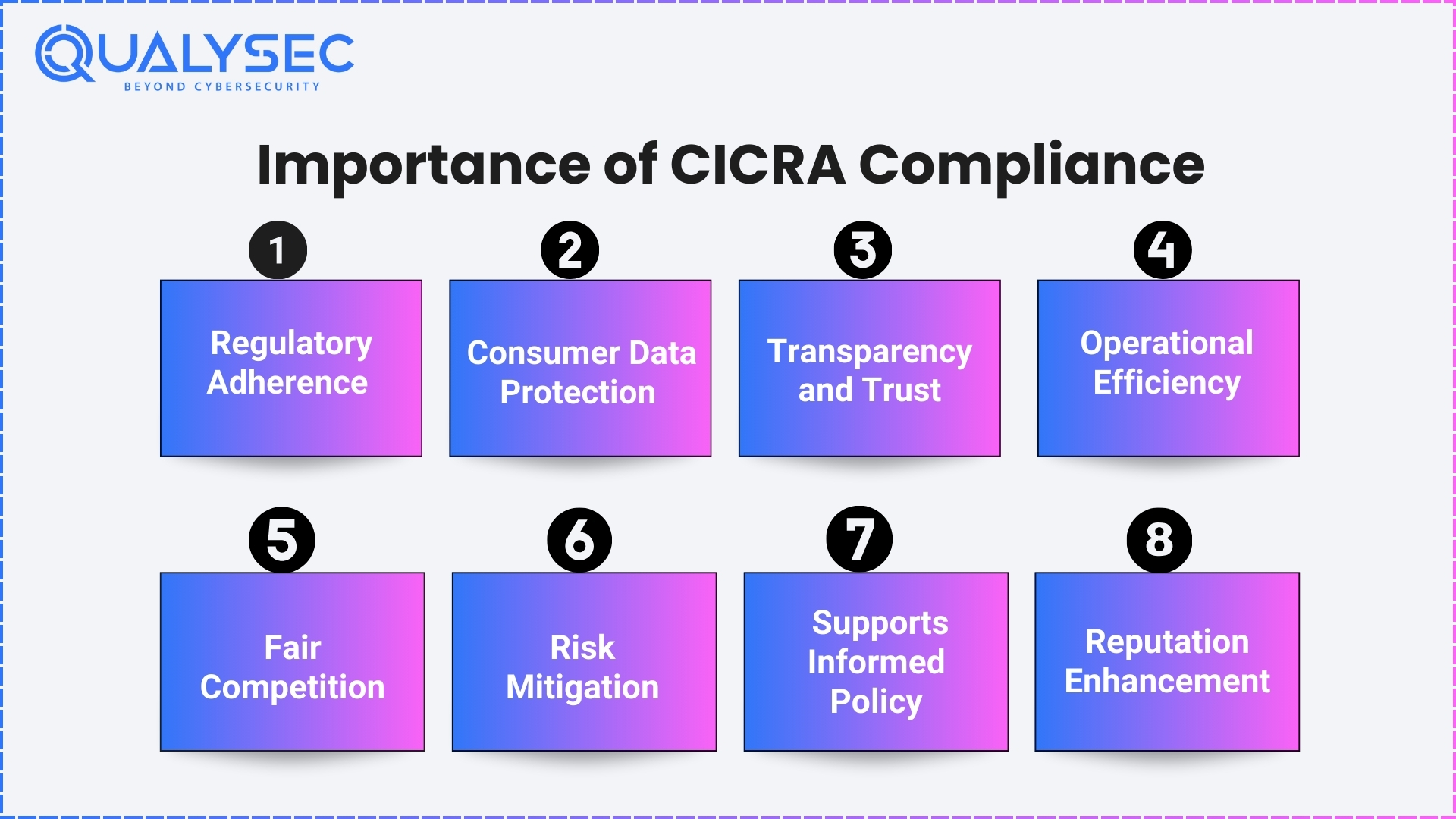 QUALYSEC
BEYOND CYBERSECURITY

Importance of CICRA Compliance

1
Regulatory Adherence

2
Consumer Data Protection

3
Transparency and Trust

4
Operational Efficiency

5
Fair Competition

6
Risk Mitigation

7
Supports Informed Policy

8
Reputation Enhancement